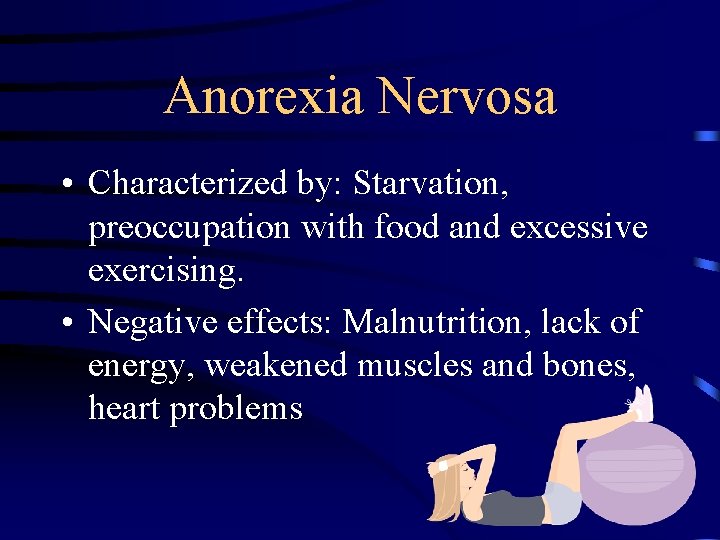 Anorexia Nervosa

• Characterized by: Starvation, preoccupation with food and excessive exercising.

• Negative effects: Malnutrition, lack of energy, weakened muscles and bones, heart problems